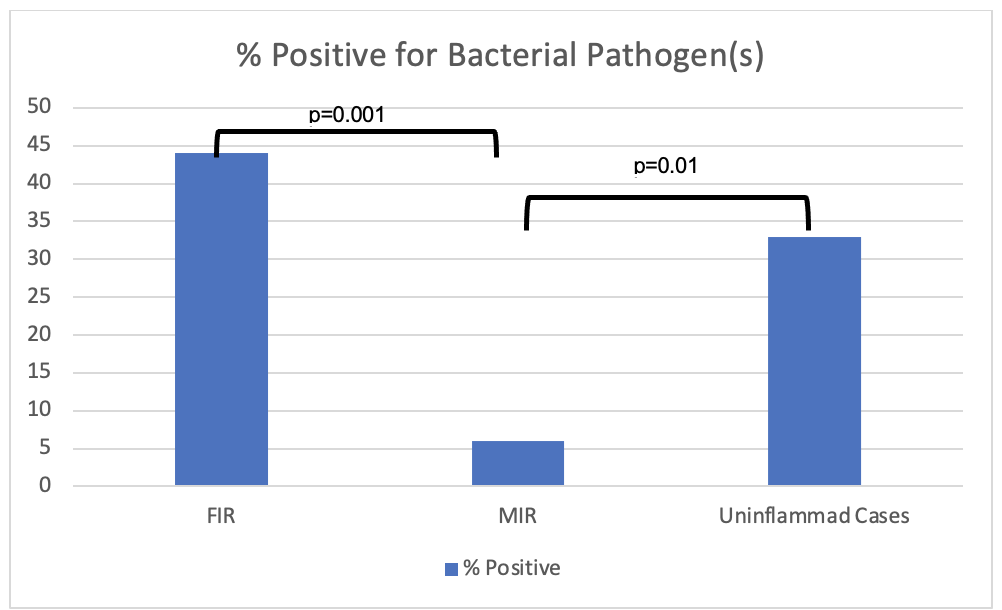 % Positive for Bacterial Pathogen(s)

50
45
40
35
30
25
20
15
10
5
0

p=0.001

p=0.01

FIR

MIR

Uninflammad Cases

% Positive